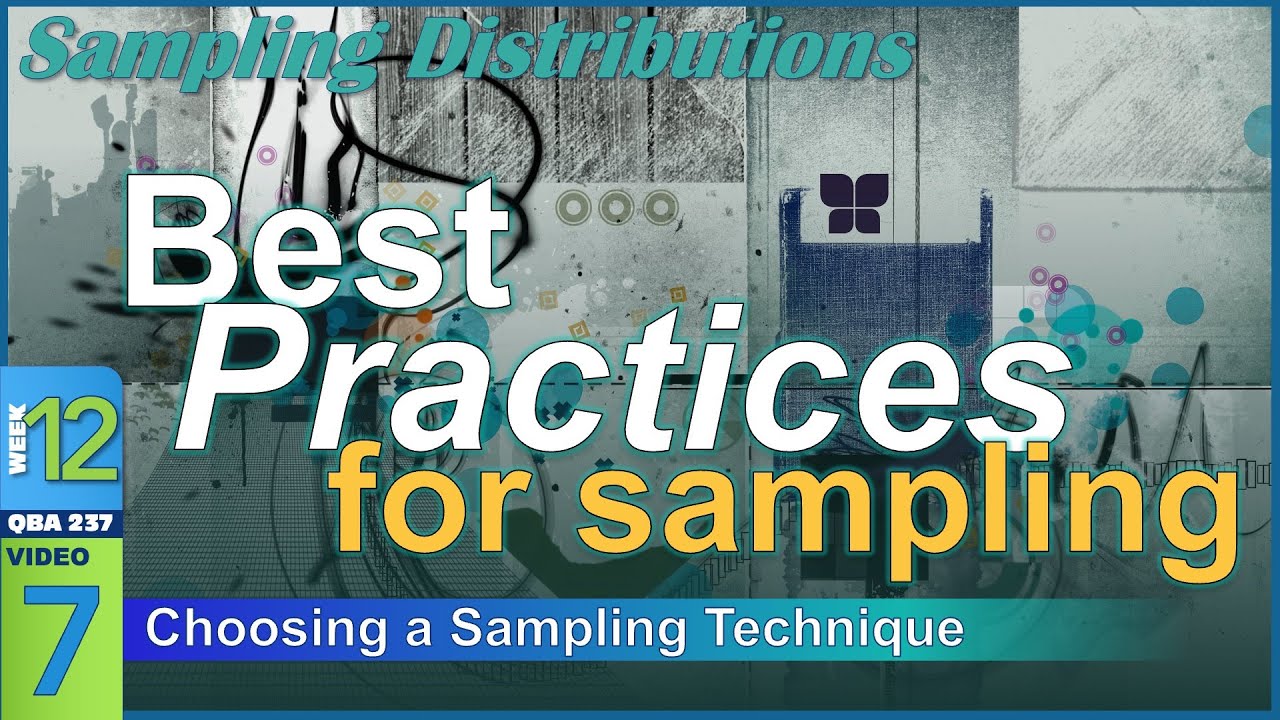 Sampling Distributions

Best Practices for sampling

WEEK 12
QBA 237
VIDEO 7

Choosing a Sampling Technique